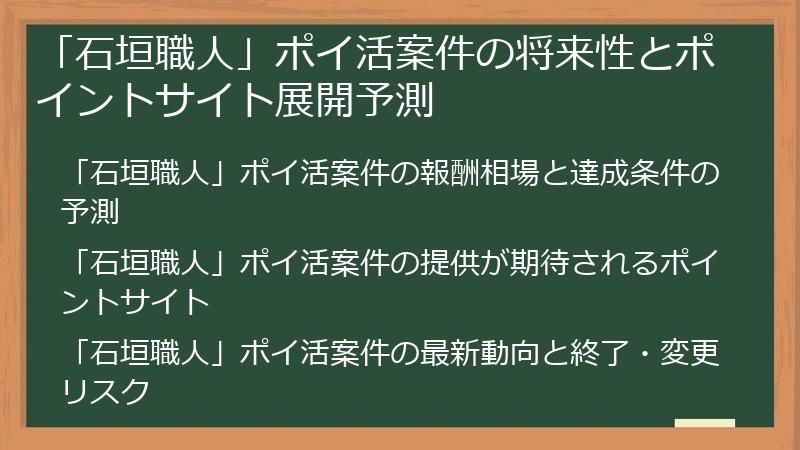 「石垣職人」ポイ活案件の将来性とポイントサイト展開予測

「石垣職人」ポイ活案件の報酬相場と達成条件の予測

「石垣職人」ポイ活案件の提供が期待されるポイントサイト

「石垣職人」ポイ活案件の最新動向と終了・変更リスク